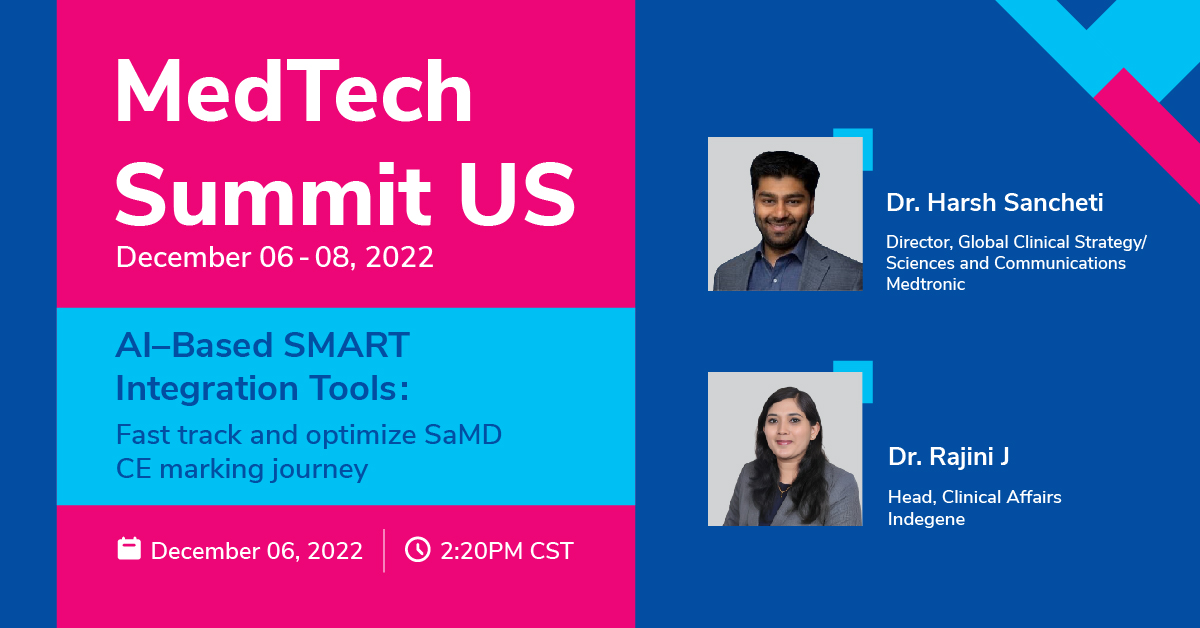 MedTech Summit US

December 06 - 08, 2022

AI–Based SMART Integration Tools:

Fast track and optimize SaMD CE marking journey

December 06, 2022 | 2:20PM CST

Dr. Harsh Sancheti

Director, Global Clinical Strategy/ Sciences and Communications Medtronic

Dr. Rajini J

Head, Clinical Affairs Indegene